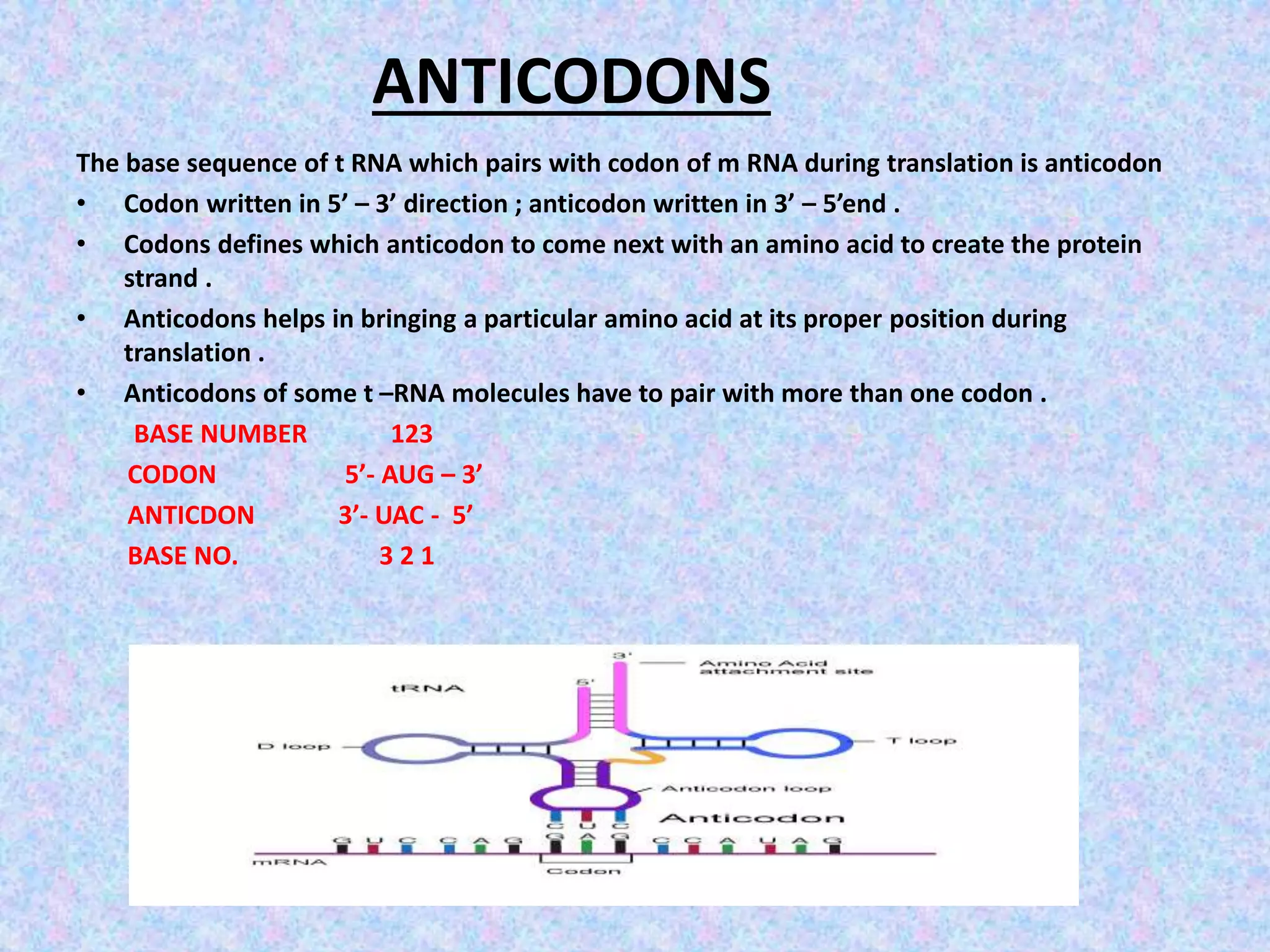 ANTICODONS

The base sequence of t RNA which pairs with codon of m RNA during translation is anticodon

• Codon written in 5’ – 3’ direction ; anticodon written in 3’ – 5’end .
• Codons defines which anticodon to come next with an amino acid to create the protein strand .
• Anticodons helps in bringing a particular amino acid at its proper position during translation .
• Anticodons of some t –RNA molecules have to pair with more than one codon .

BASE NUMBER 123
CODON 5’- AUG – 3’
ANTICDON 3’- UAC - 5’
BASE NO. 3 2 1

3'
Amino Acid attachment site
5'
tRNA
D loop
T loop
Anticodon loop
Anticodon
C U C
G U C C A G G A G C C A U A G
mRNA
Codon